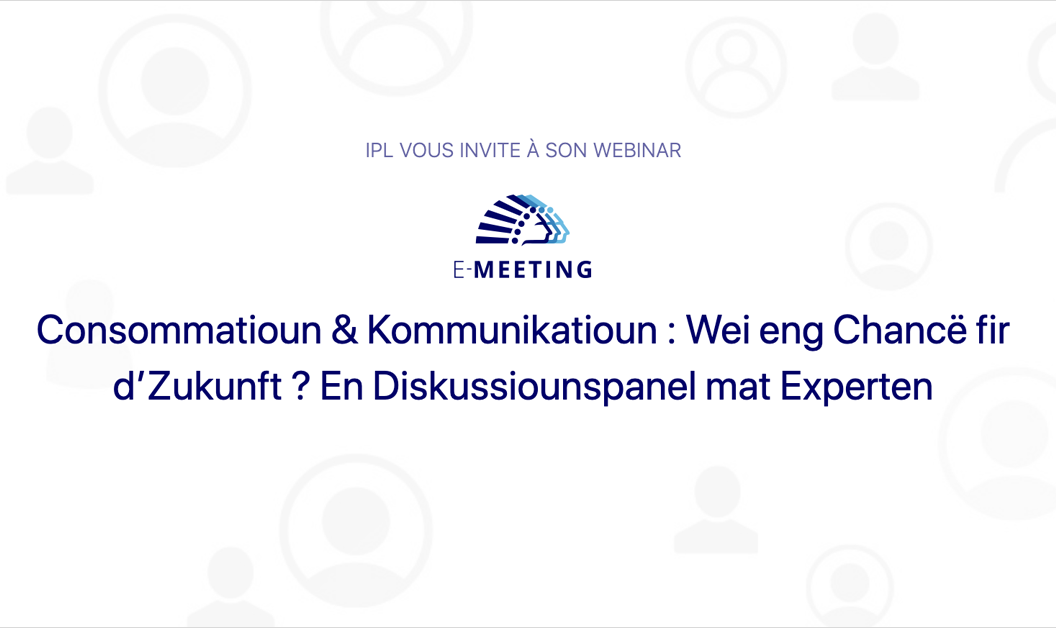 IPL VOUS INVITE À SON WEBINAR

E-MEETING

Consommatioun & Kommunikatioun : Wei eng Chancë fir d'Zukunft ? En Diskussiounspanel mat Experten